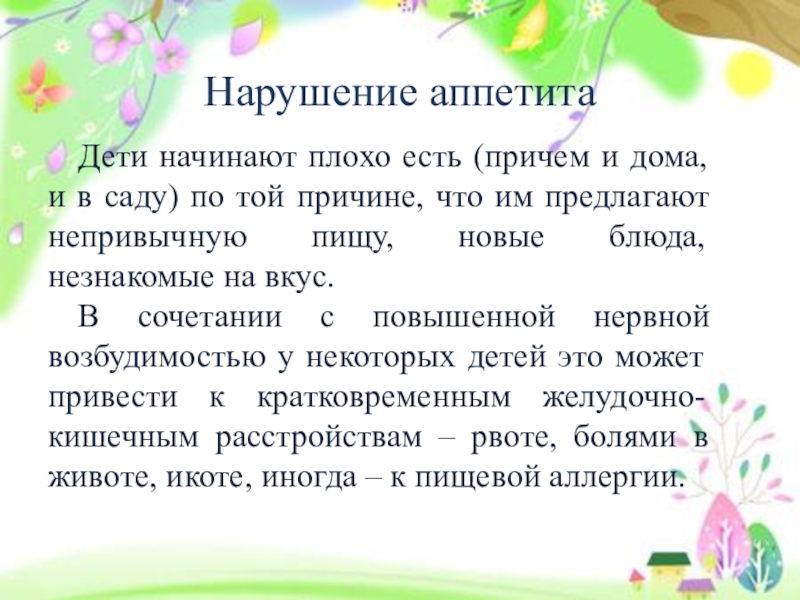 Нарушение аппетита

Дети начинают плохо есть (причем и дома, и в саду) по той причине, что им предлагают непривычную пищу, новые блюда, незнакомые на вкус.

В сочетании с повышенной нервной возбудимостью у некоторых детей это может привести к кратковременным желудочно-кишечным расстройствам – рвоте, болями в животе, икоте, иногда – к пищевой аллергии.